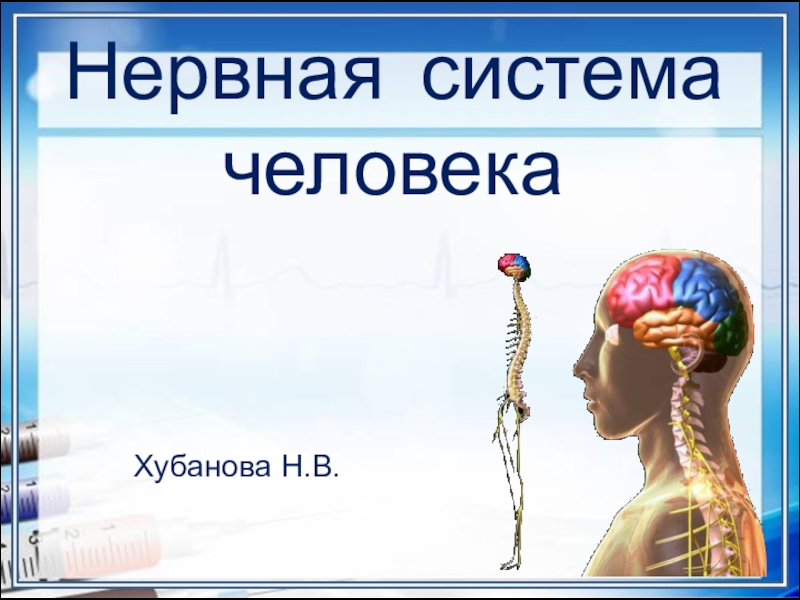 Нервная система человека

Хубанова Н.В.